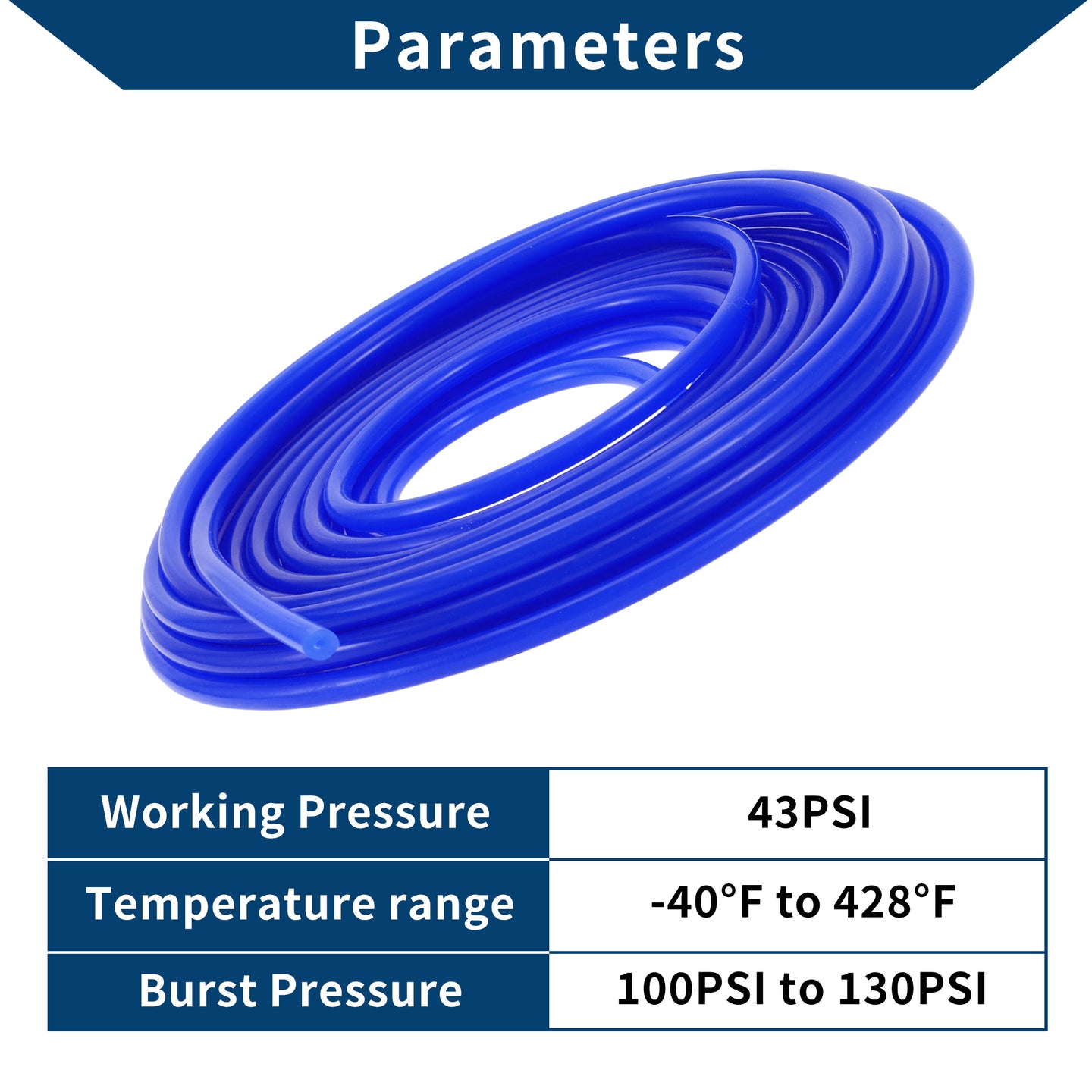 Parameters

| Working Pressure | 43PSI |
|---|---|
| Temperature range | -40°F to 428°F |
| Burst Pressure | 100PSI to 130PSI |